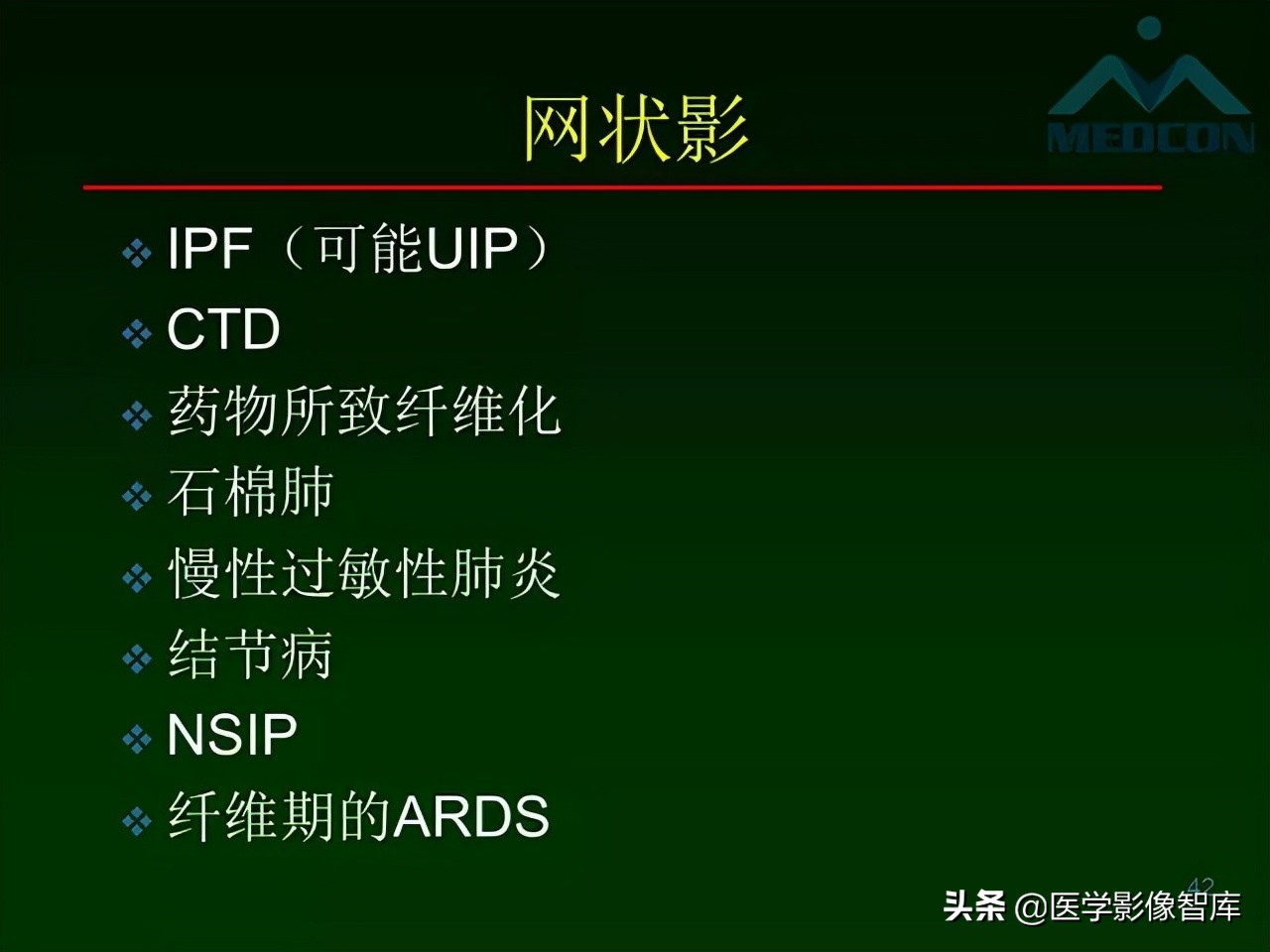 MEDCON

网状影

❖ IPF（可能UIP）
❖ CTD
❖ 药物所致纤维化
❖ 石棉肺
❖ 慢性过敏性肺炎
❖ 结节病
❖ NSIP
❖ 纤维期的ARDS

42

头条 @医学影像智库